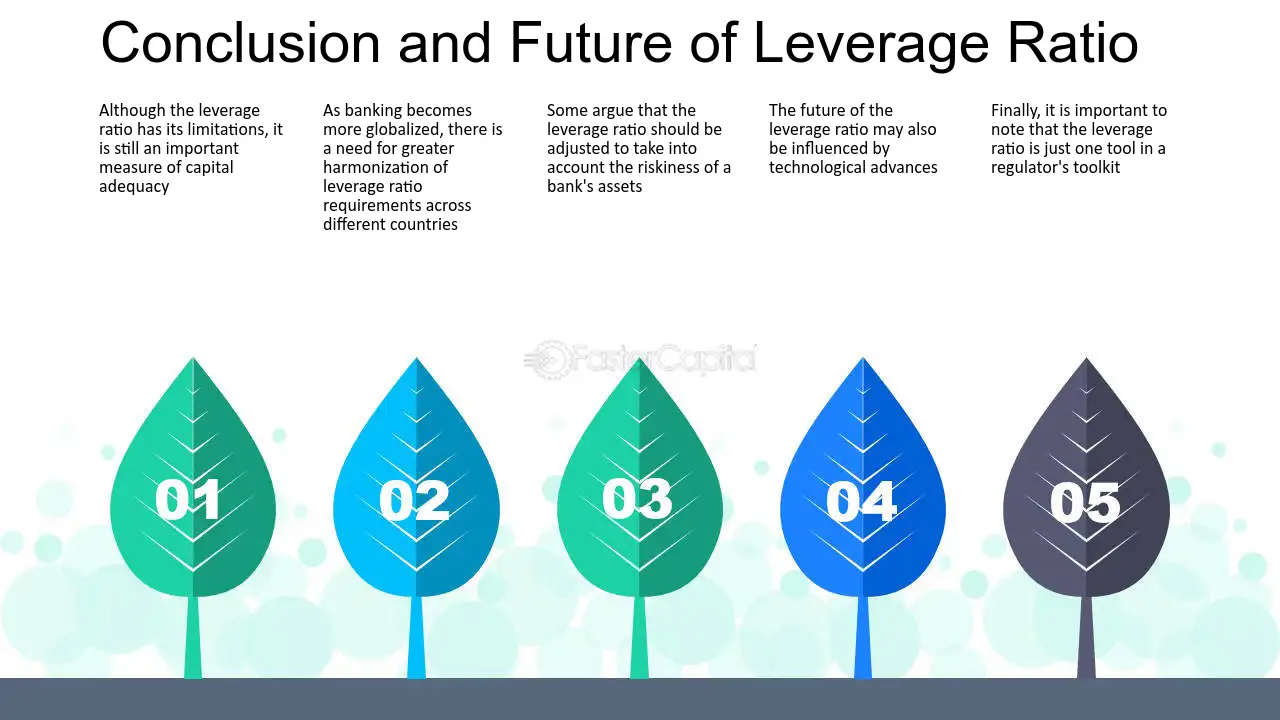 Conclusion and Future of Leverage Ratio

Although the leverage ratio has its limitations, it is still an important measure of capital adequacy

As banking becomes more globalized, there is a need for greater harmonization of leverage ratio requirements across different countries

Some argue that the leverage ratio should be adjusted to take into account the riskiness of a bank's assets

The future of the leverage ratio may also be influenced by technological advances

Finally, it is important to note that the leverage ratio is just one tool in a regulator's toolkit

FasterCapital

01

02

03

04

05